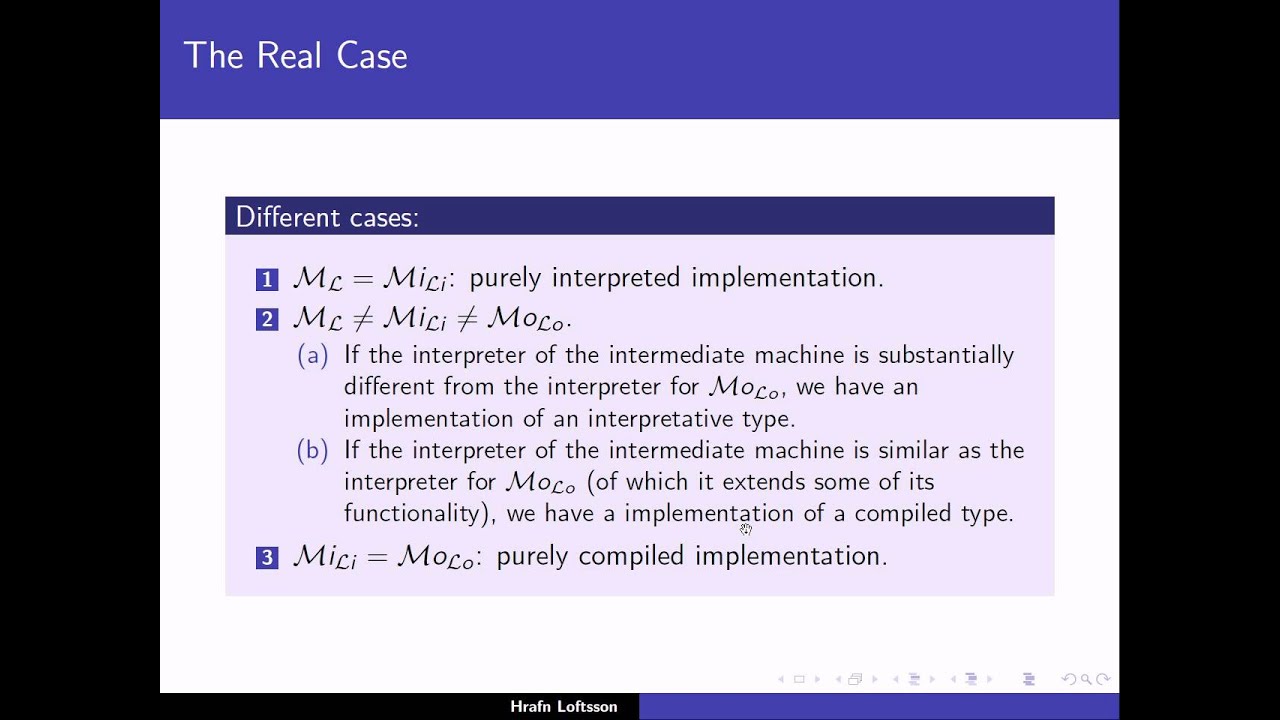 The Real Case

Different cases:

1 $\mathcal{M}_{\mathcal{L}} = \mathcal{M}i_{\mathcal{L}i}$: purely interpreted implementation.

2 $\mathcal{M}_{\mathcal{L}} \neq \mathcal{M}i_{\mathcal{L}i} \neq \mathcal{M}o_{\mathcal{L}o}$.

(a) If the interpreter of the intermediate machine is substantially different from the interpreter for $\mathcal{M}o_{\mathcal{L}o}$, we have an implementation of an interpretative type.

(b) If the interpreter of the intermediate machine is similar as the interpreter for $\mathcal{M}o_{\mathcal{L}o}$ (of which it extends some of its functionality), we have a implementation of a compiled type.

3 $\mathcal{M}i_{\mathcal{L}i} = \mathcal{M}o_{\mathcal{L}o}$: purely compiled implementation.

Hrafn Loftsson